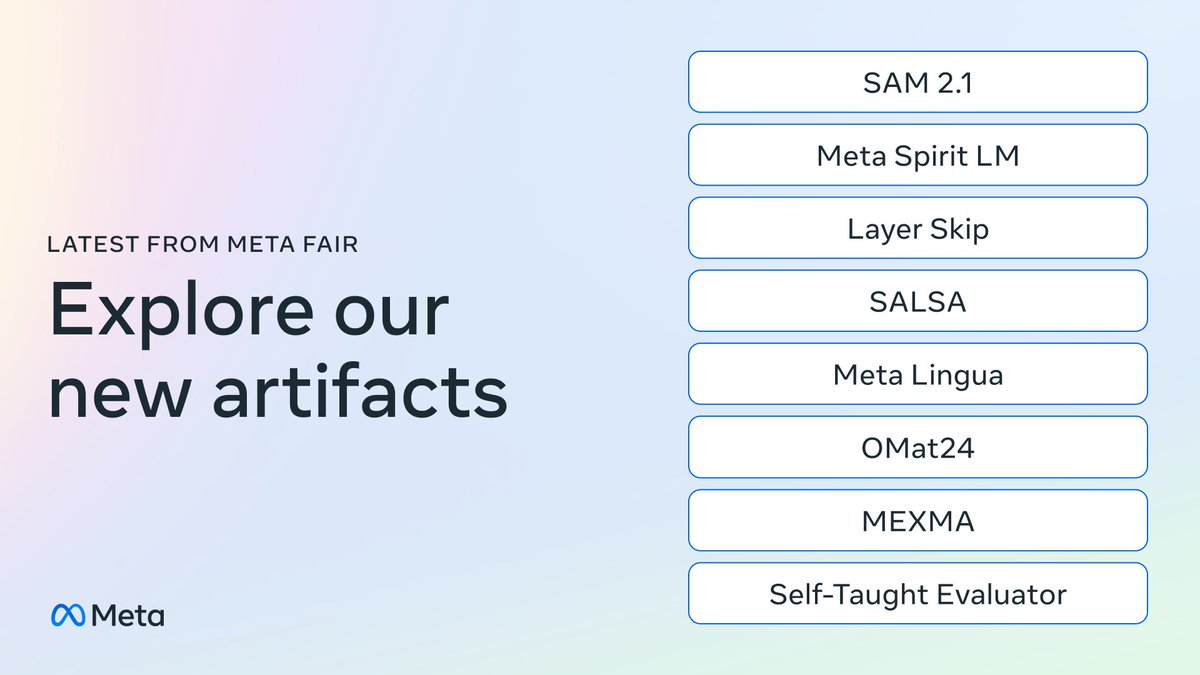 LATEST FROM META FAIR

Explore our new artifacts

Meta

SAM 2.1

Meta Spirit LM

Layer Skip

SALSA

Meta Lingua

OMat24

MEXMA

Self-Taught Evaluator